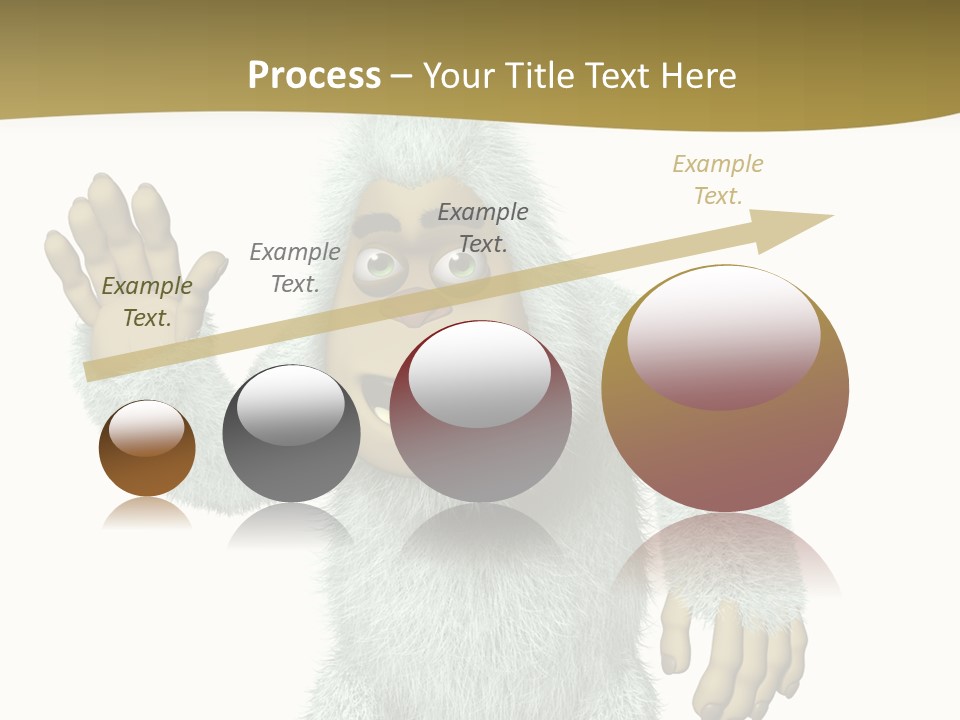 Process – Your Title Text Here

Example Text.

Example Text.

Example Text.

Example Text.